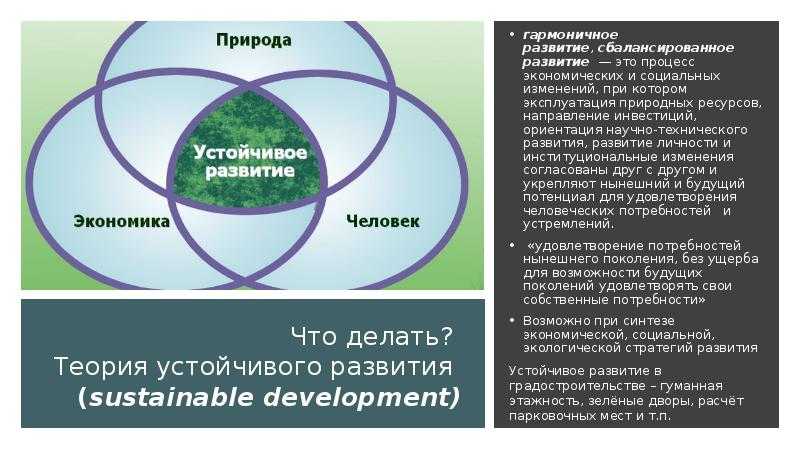 Природа

Устойчивое развитие

Экономика

Человек

Что делать?
Теория устойчивого развития
(sustainable development)

• гармоничное развитие, сбалансированное развитие — это процесс экономических и социальных изменений, при котором эксплуатация природных ресурсов, направление инвестиций, ориентация научно-технического развития, развитие личности и институциональные изменения согласованы друг с другом и укрепляют нынешний и будущий потенциал для удовлетворения человеческих потребностей и устремлений.

• «удовлетворение потребностей нынешнего поколения, без ущерба для возможности будущих поколений удовлетворять свои собственные потребности»

• Возможно при синтезе экономической, социальной, экологической стратегий развития

Устойчивое развитие в градостроительстве – гуманная этажность, зелёные дворы, расчёт парковочных мест и т.п.